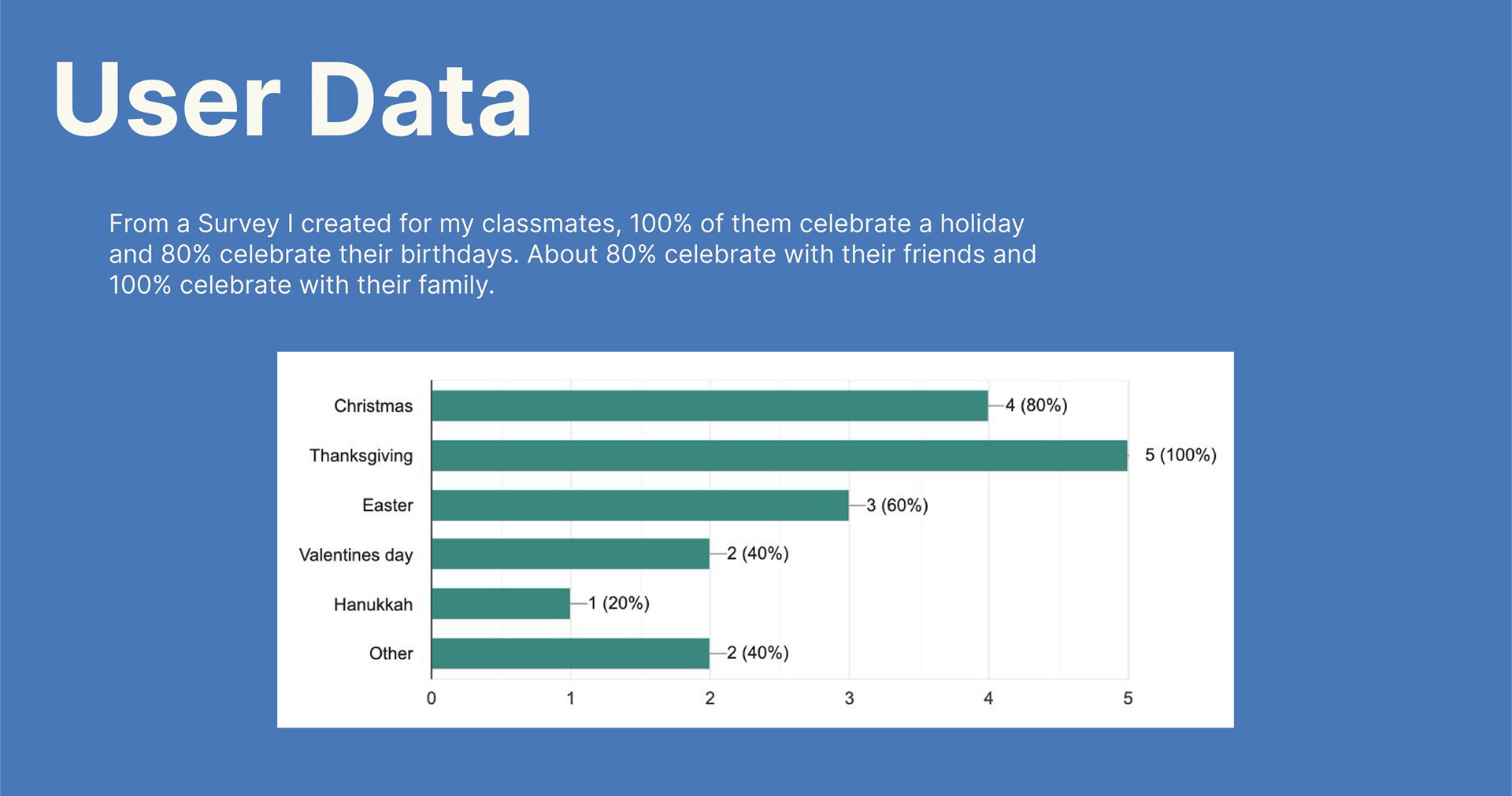 User Data

From a Survey I created for my classmates, 100% of them celebrate a holiday and 80% celebrate their birthdays. About 80% celebrate with their friends and 100% celebrate with their family.

Christmas 4 (80%)
Thanksgiving 5 (100%)
Easter 3 (60%)
Valentines day 2 (40%)
Hanukkah 1 (20%)
Other 2 (40%)

0 1 2 3 4 5